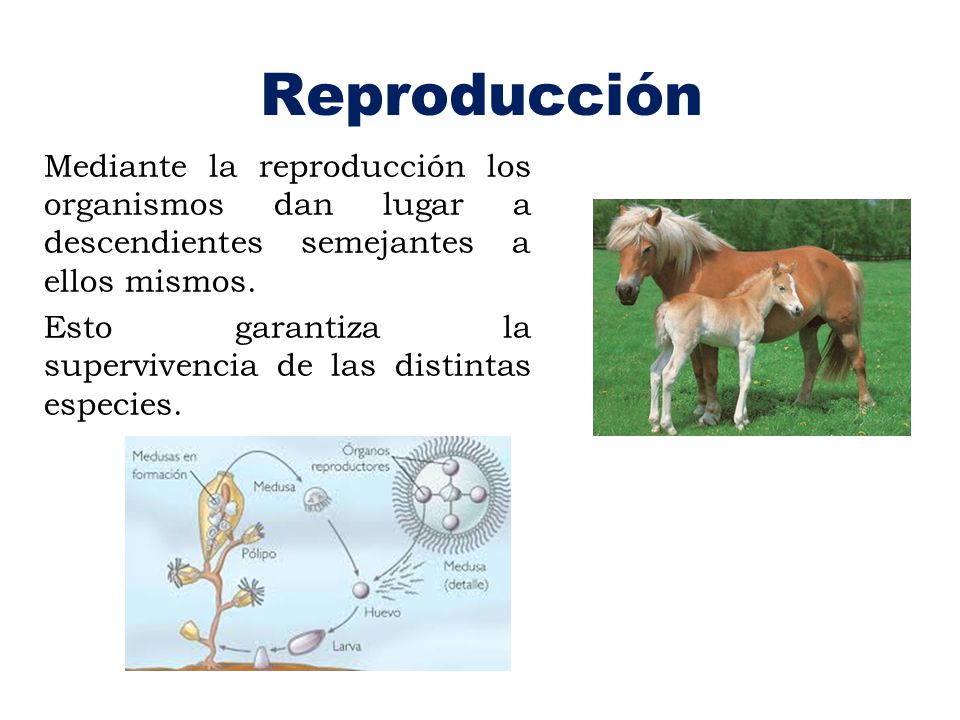 Reproducción

Mediante la reproducción los organismos dan lugar a descendientes semejantes a ellos mismos.

Esto garantiza la supervivencia de las distintas especies.

Medusas en formación

Medusa

Órganos reproductores

Pólipo

Medusa (detalle)

Huevo

Larva